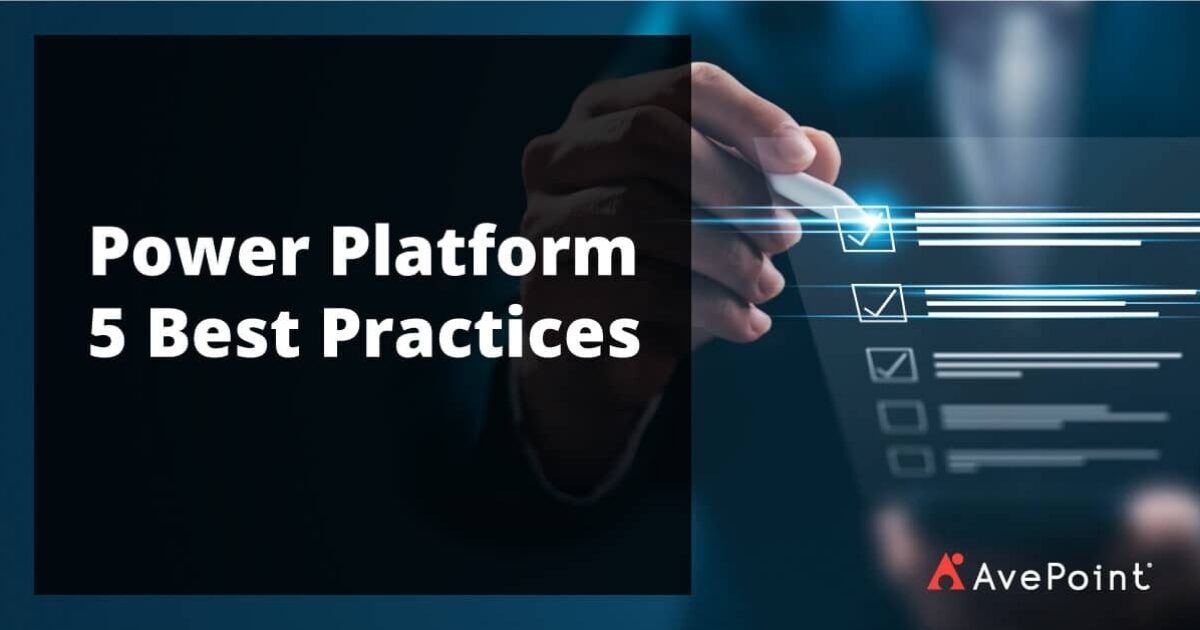 Power Platform
5 Best Practices

AvePoint